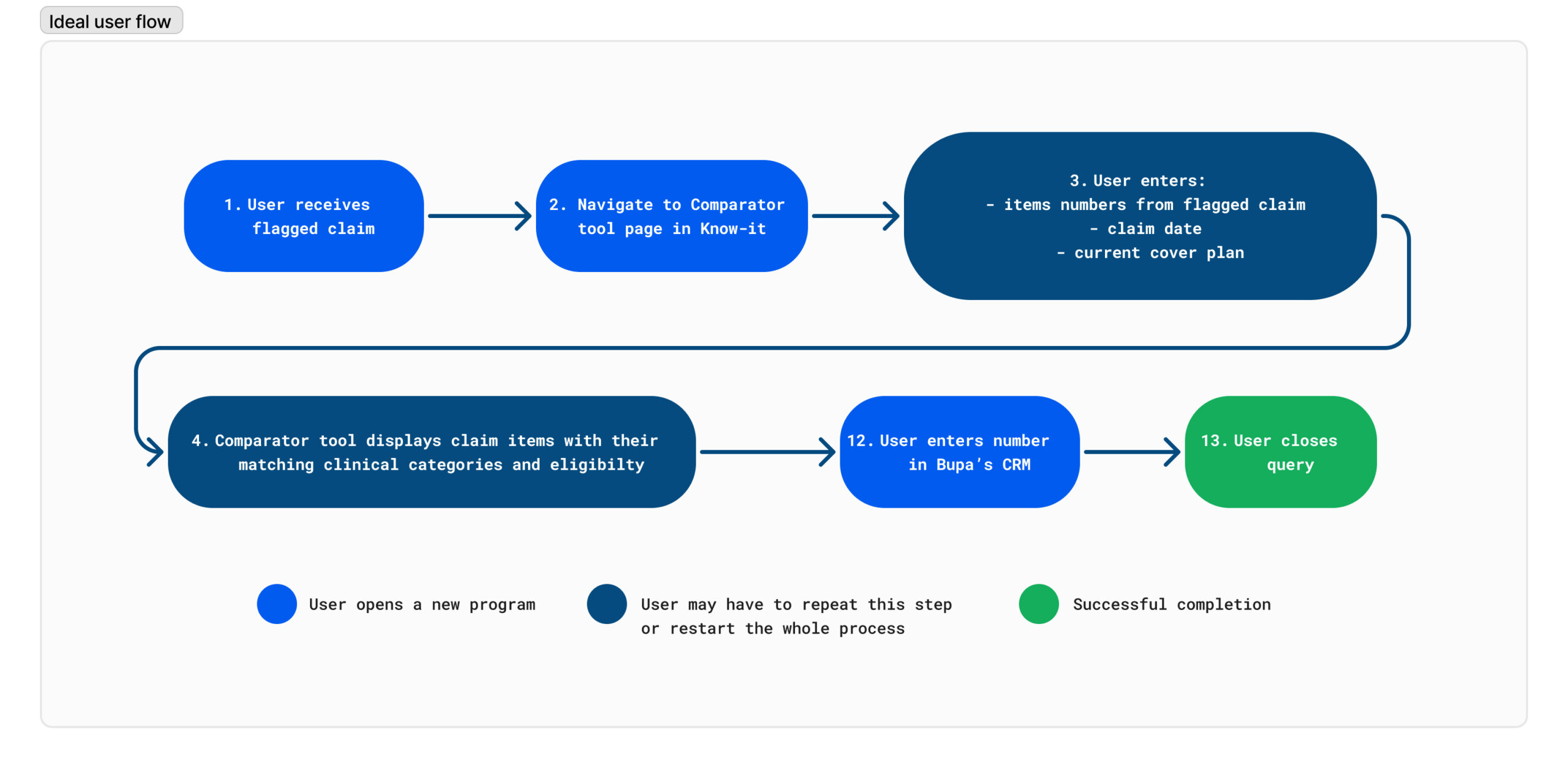 Ideal user flow

1. User receives flagged claim

2. Navigate to Comparator tool page in Know-it

3. User enters:
- items numbers from flagged claim
- claim date
- current cover plan

4. Comparator tool displays claim items with their matching clinical categories and eligibilty

12. User enters number in Bupa's CRM

13. User closes query

User opens a new program

User may have to repeat this step or restart the whole process

Successful completion